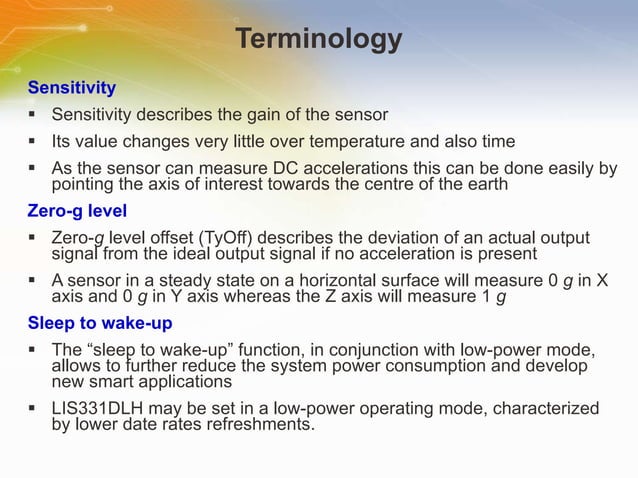 Terminology

Sensitivity

▪ Sensitivity describes the gain of the sensor

▪ Its value changes very little over temperature and also time

▪ As the sensor can measure DC accelerations this can be done easily by pointing the axis of interest towards the centre of the earth

Zero-g level

▪ Zero-g level offset (TyOff) describes the deviation of an actual output signal from the ideal output signal if no acceleration is present

▪ A sensor in a steady state on a horizontal surface will measure 0 g in X axis and 0 g in Y axis whereas the Z axis will measure 1 g

Sleep to wake-up

▪ The “sleep to wake-up” function, in conjunction with low-power mode, allows to further reduce the system power consumption and develop new smart applications

▪ LIS331DLH may be set in a low-power operating mode, characterized by lower date rates refreshments.